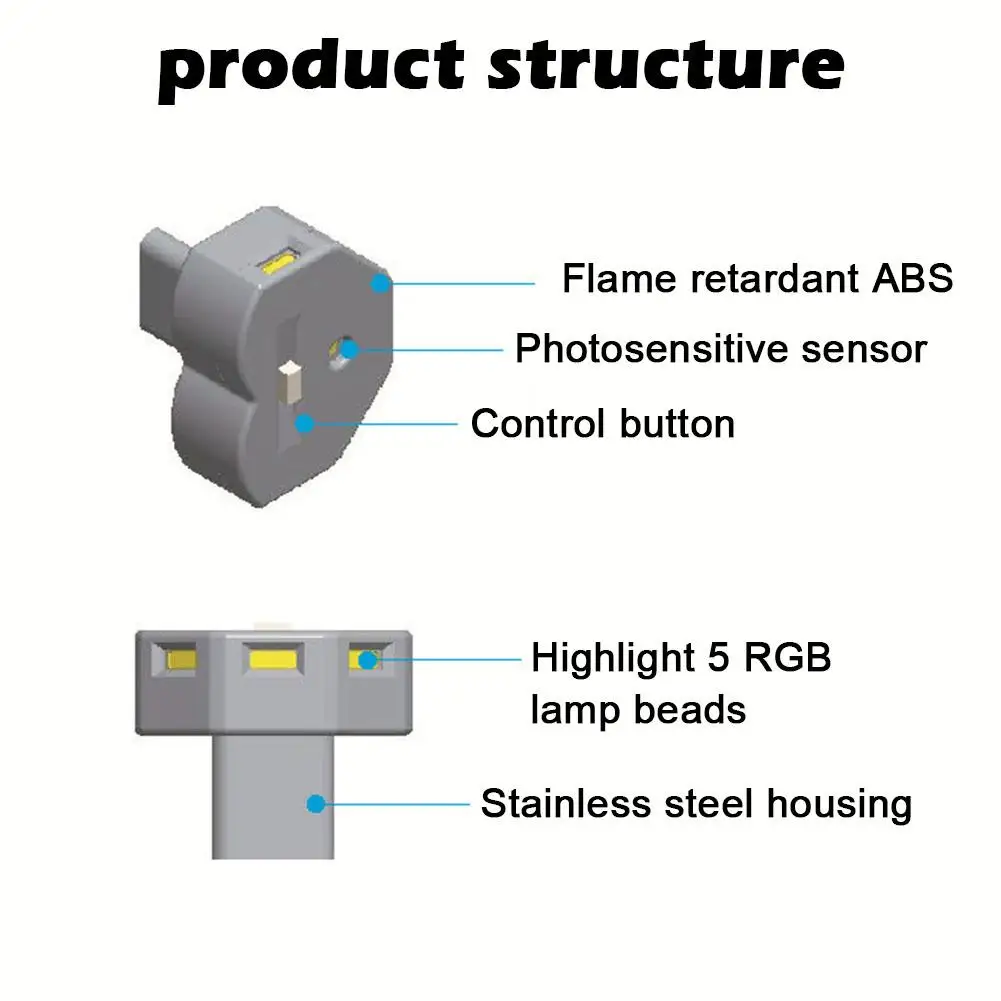 product structure

Flame retardant ABS

Photosensitive sensor

Control button

Highlight 5 RGB lamp beads

Stainless steel housing